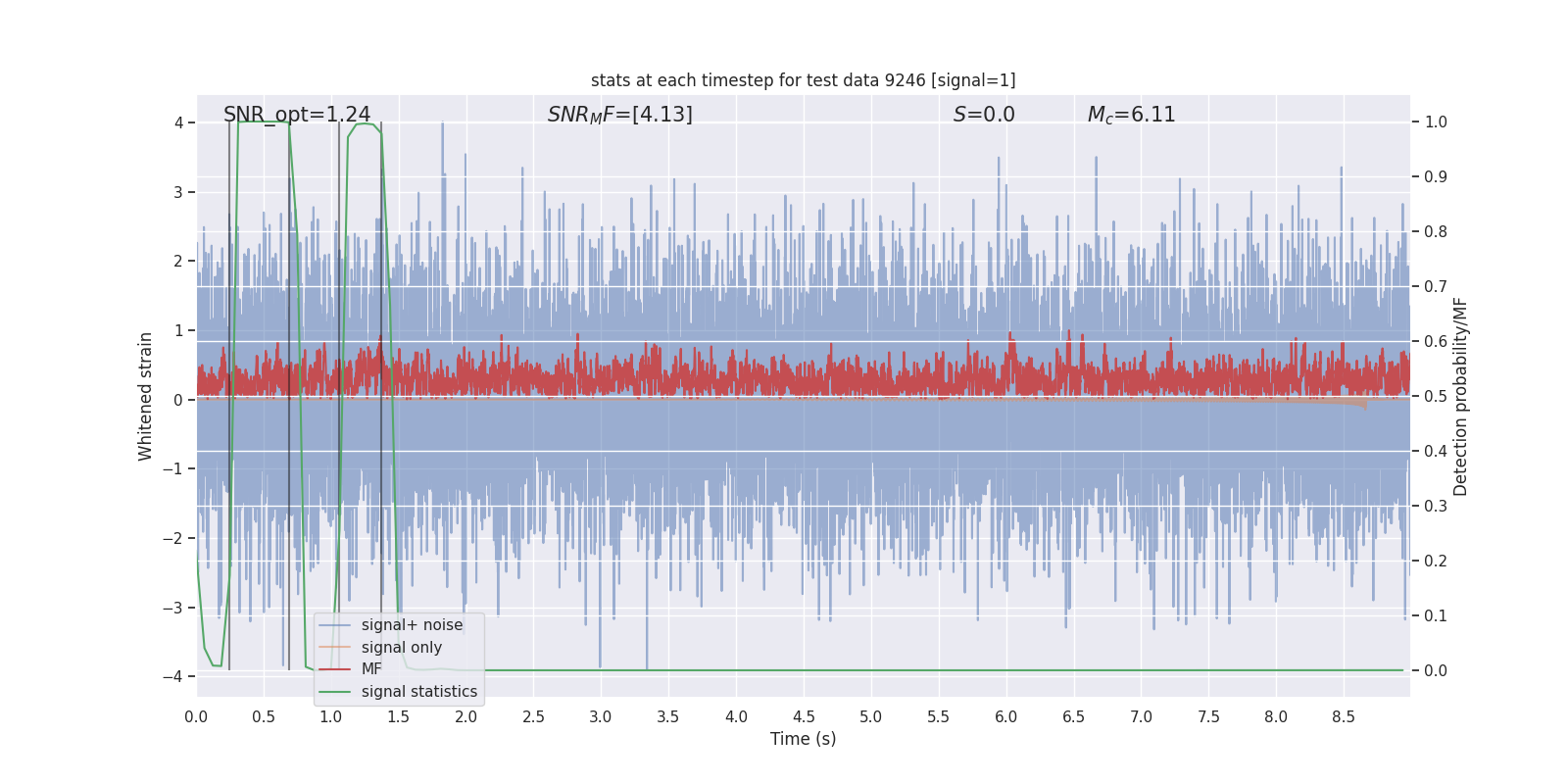 stats at each timestep for test data 9246 [signal=1]

SNR_opt=1.24

$SNR_MF$=[4.13]

$S$=0.0

$M_c$=6.11

Whitened strain

4
3
2
1
0
−1
−2
−3
−4

Detection probability/MF

1.0
0.9
0.8
0.7
0.6
0.5
0.4
0.3
0.2
0.1
0.0

signal+ noise
signal only
MF
signal statistics

0.0 0.5 1.0 1.5 2.0 2.5 3.0 3.5 4.0 4.5 5.0 5.5 6.0 6.5 7.0 7.5 8.0 8.5

Time (s)